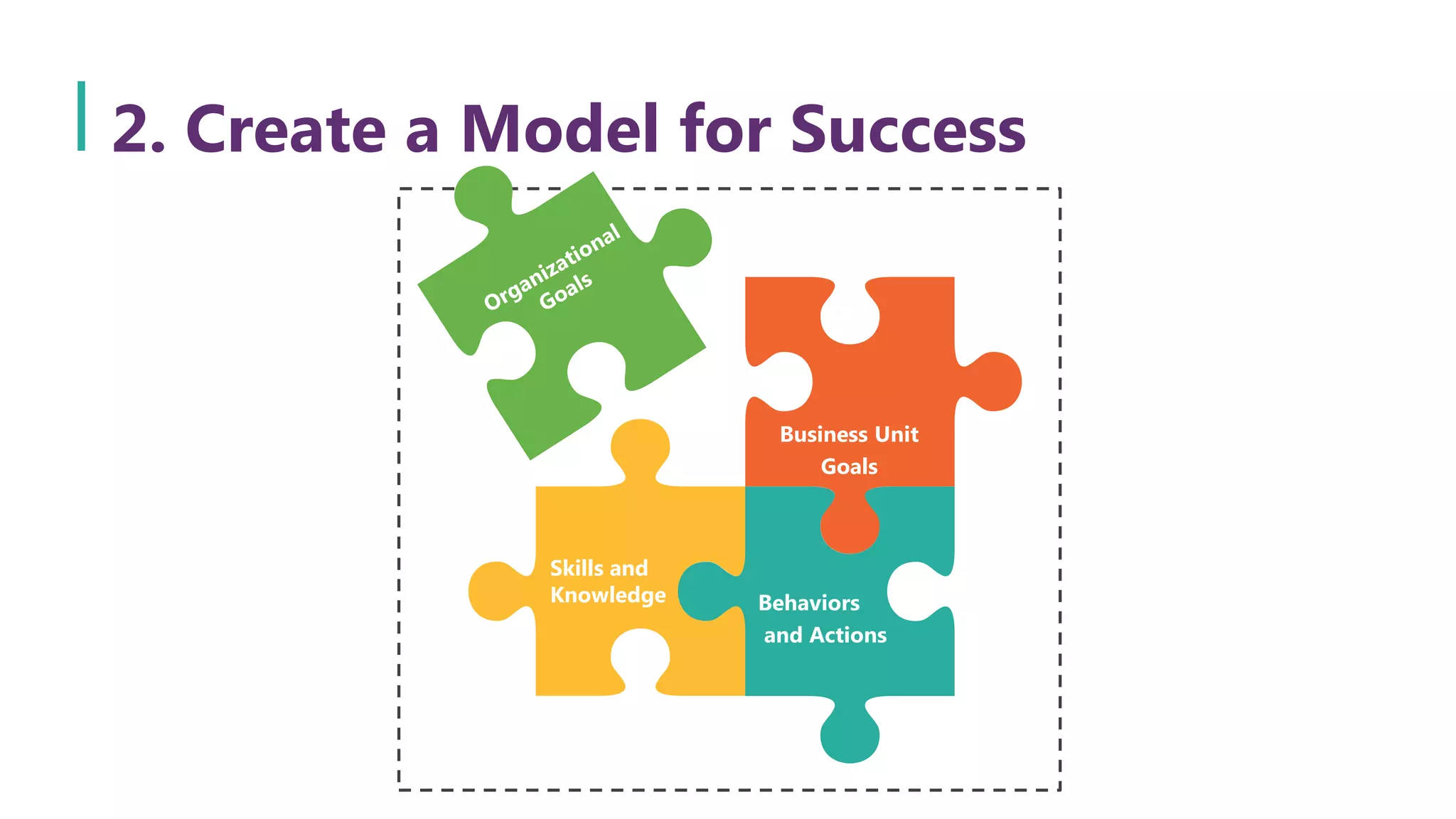 2. Create a Model for Success

Organizational Goals

Business Unit Goals

Skills and Knowledge

Behaviors and Actions